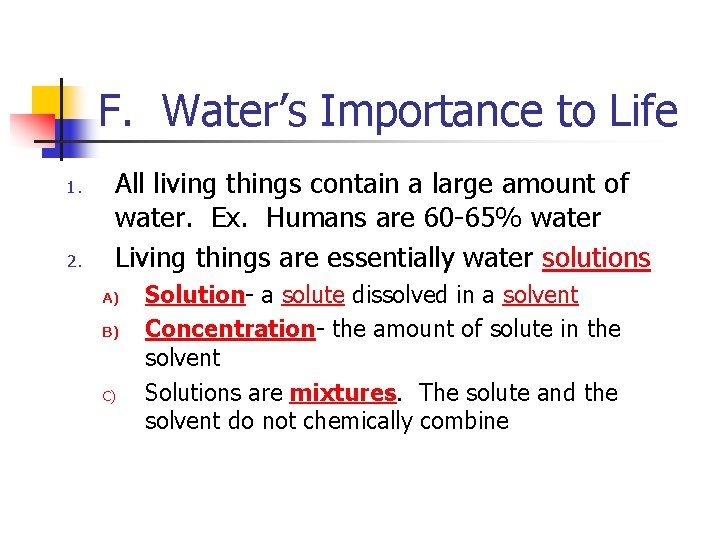 F. Water's Importance to Life

1. All living things contain a large amount of water. Ex. Humans are 60-65% water

2. Living things are essentially water solutions

A) Solution- a solute dissolved in a solvent

B) Concentration- the amount of solute in the solvent

C) Solutions are mixtures. The solute and the solvent do not chemically combine